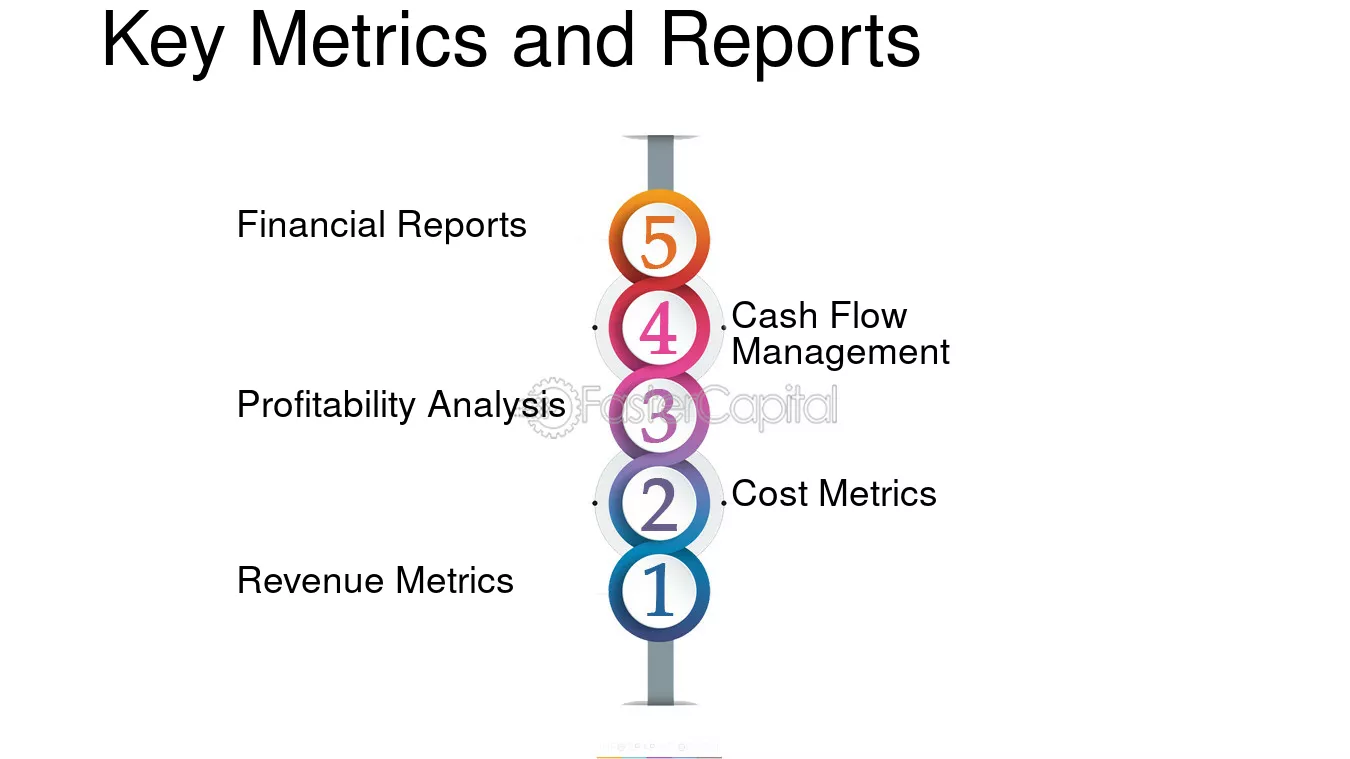 Key Metrics and Reports

Financial Reports

5

4

Cash Flow Management

Profitability Analysis

3

2

Cost Metrics

Revenue Metrics

1

FasterCapital